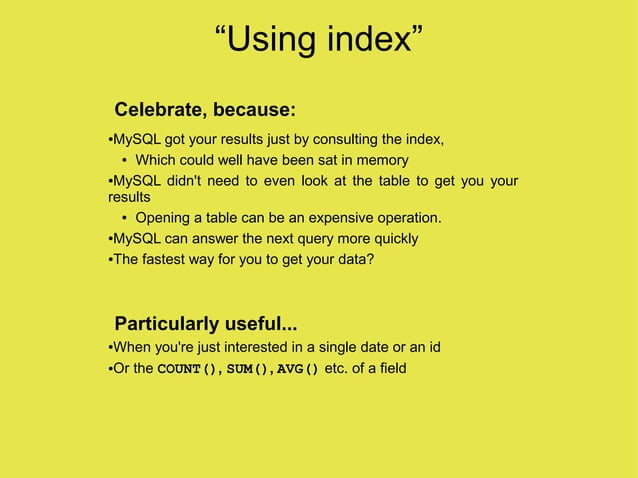 “Using index”

Celebrate, because:

•MySQL got your results just by consulting the index,

• Which could well have been sat in memory

•MySQL didn't need to even look at the table to get you your results

• Opening a table can be an expensive operation.

•MySQL can answer the next query more quickly

•The fastest way for you to get your data?

Particularly useful...

•When you're just interested in a single date or an id

•Or the COUNT(), SUM(), AVG() etc. of a field